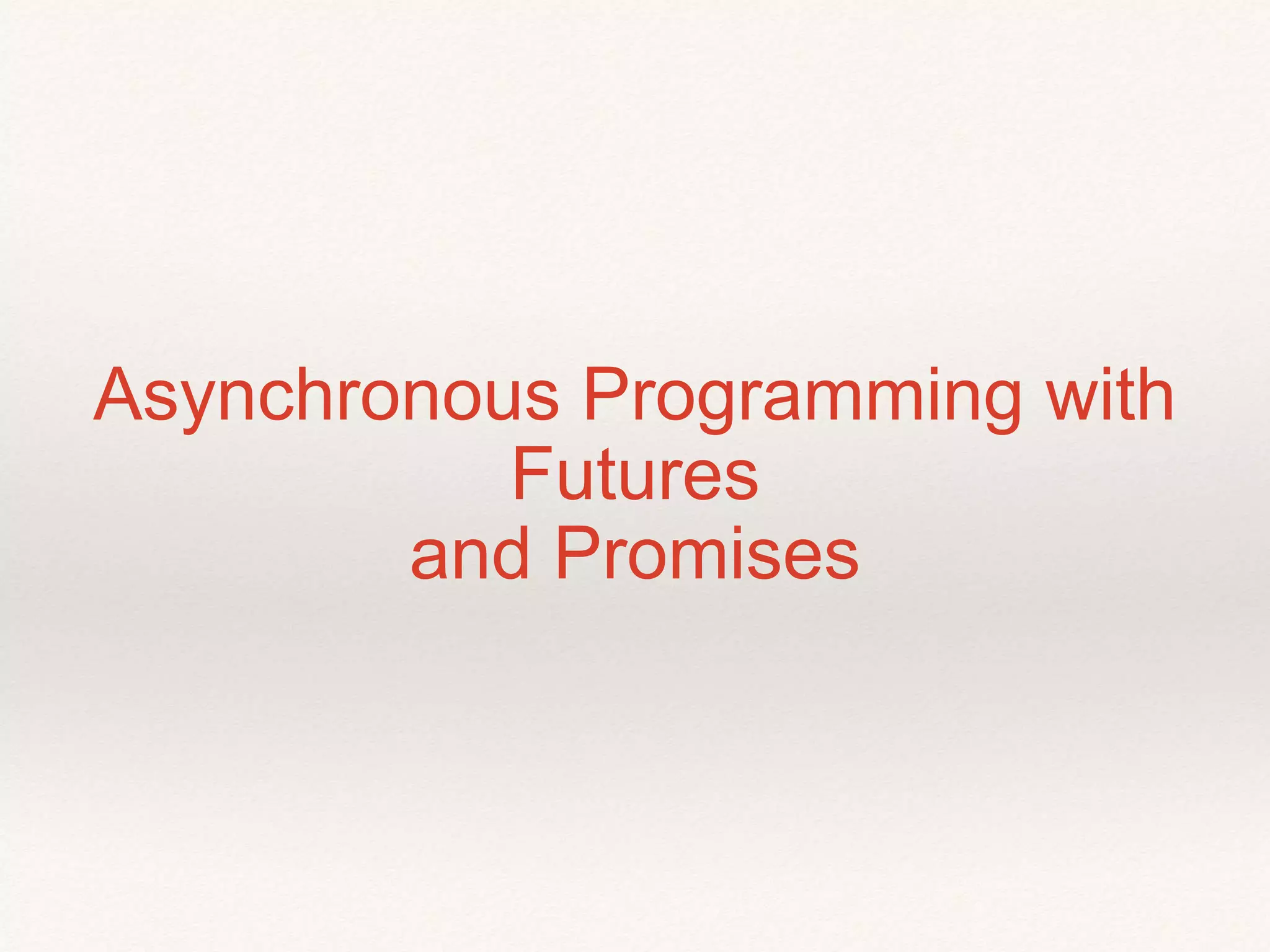 Asynchronous Programming with Futures and Promises